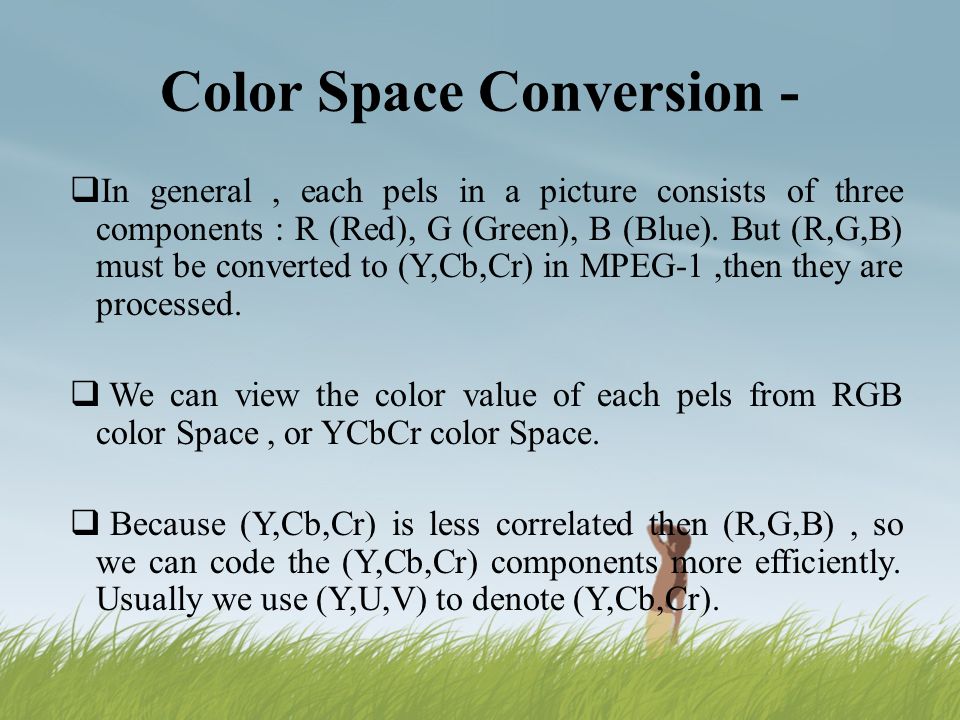 Color Space Conversion -

❑In general , each pels in a picture consists of three components : R (Red), G (Green), B (Blue). But (R,G,B) must be converted to (Y,Cb,Cr) in MPEG-1 ,then they are processed.

❑ We can view the color value of each pels from RGB color Space , or YCbCr color Space.

❑ Because (Y,Cb,Cr) is less correlated then (R,G,B) , so we can code the (Y,Cb,Cr) components more efficiently. Usually we use (Y,U,V) to denote (Y,Cb,Cr).